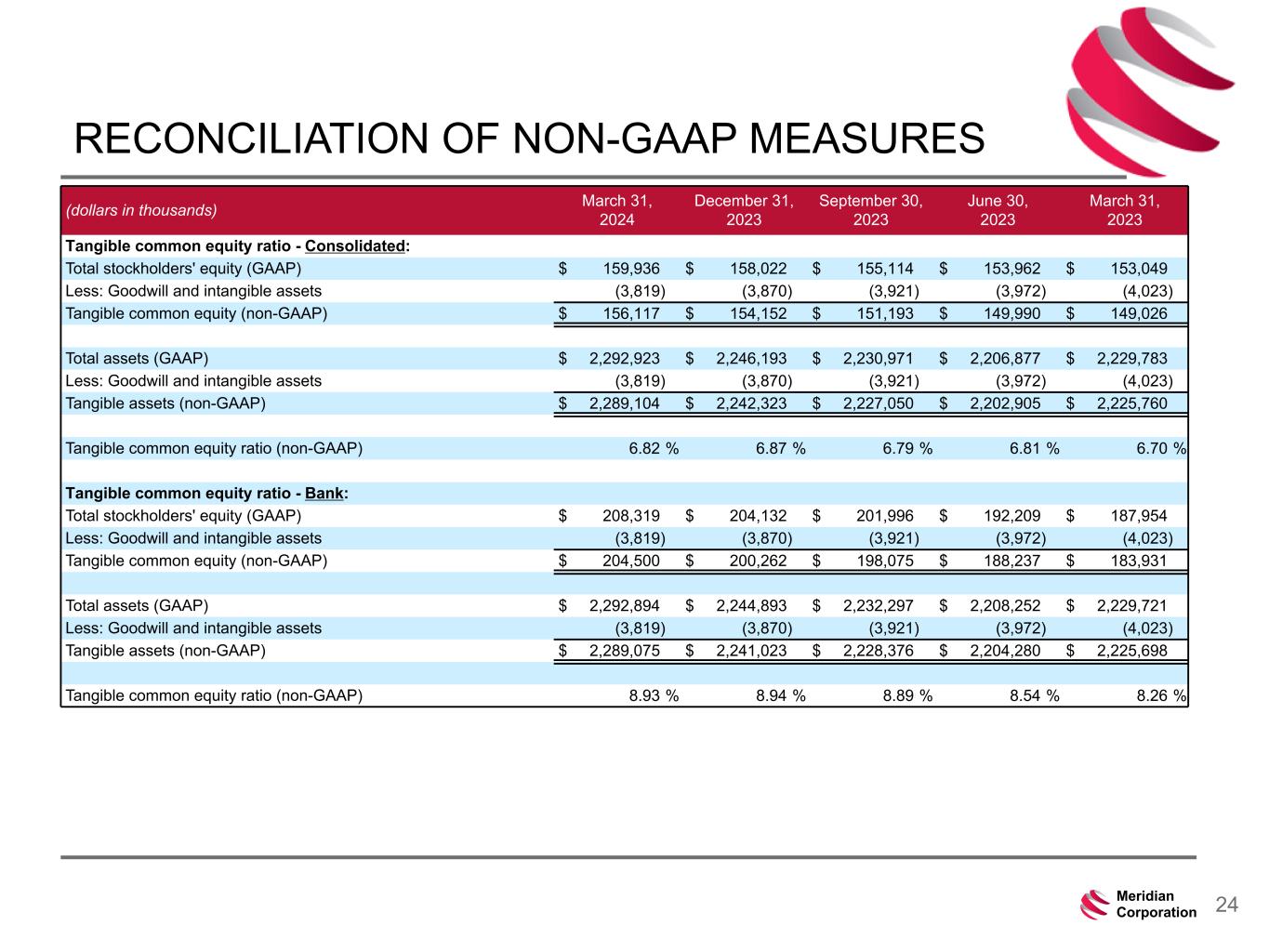 RECONCILIATION OF NON-GAAP MEASURES

| (dollars in thousands) | March 31, 2024 | December 31, 2023 | September 30, 2023 | June 30, 2023 | March 31, 2023 |
|---|---|---|---|---|---|
| **Tangible common equity ratio - Consolidated:** | | | | | |
| Total stockholders' equity (GAAP) | $ 159,936 | $ 158,022 | $ 155,114 | $ 153,962 | $ 153,049 |
| Less: Goodwill and intangible assets | (3,819) | (3,870) | (3,921) | (3,972) | (4,023) |
| Tangible common equity (non-GAAP) | $ 156,117 | $ 154,152 | $ 151,193 | $ 149,990 | $ 149,026 |
| | | | | | |
| Total assets (GAAP) | $ 2,292,923 | $ 2,246,193 | $ 2,230,971 | $ 2,206,877 | $ 2,229,783 |
| Less: Goodwill and intangible assets | (3,819) | (3,870) | (3,921) | (3,972) | (4,023) |
| Tangible assets (non-GAAP) | $ 2,289,104 | $ 2,242,323 | $ 2,227,050 | $ 2,202,905 | $ 2,225,760 |
| | | | | | |
| Tangible common equity ratio (non-GAAP) | 6.82 % | 6.87 % | 6.79 % | 6.81 % | 6.70 % |
| | | | | | |
| **Tangible common equity ratio - Bank:** | | | | | |
| Total stockholders' equity (GAAP) | $ 208,319 | $ 204,132 | $ 201,996 | $ 192,209 | $ 187,954 |
| Less: Goodwill and intangible assets | (3,819) | (3,870) | (3,921) | (3,972) | (4,023) |
| Tangible common equity (non-GAAP) | $ 204,500 | $ 200,262 | $ 198,075 | $ 188,237 | $ 183,931 |
| | | | | | |
| Total assets (GAAP) | $ 2,292,894 | $ 2,244,893 | $ 2,232,297 | $ 2,208,252 | $ 2,229,721 |
| Less: Goodwill and intangible assets | (3,819) | (3,870) | (3,921) | (3,972) | (4,023) |
| Tangible assets (non-GAAP) | $ 2,289,075 | $ 2,241,023 | $ 2,228,376 | $ 2,204,280 | $ 2,225,698 |
| | | | | | |
| Tangible common equity ratio (non-GAAP) | 8.93 % | 8.94 % | 8.89 % | 8.54 % | 8.26 % |

Meridian Corporation 24